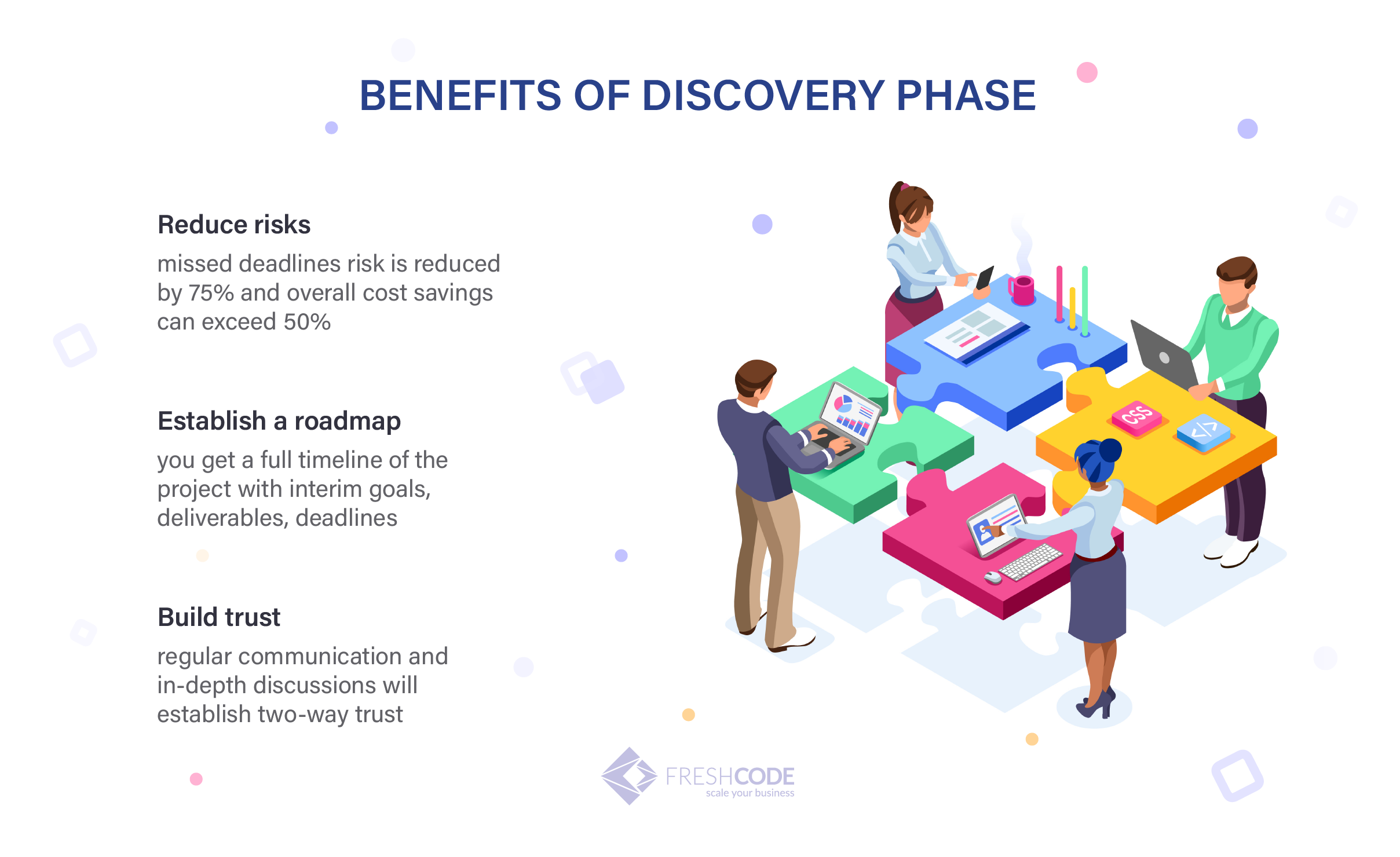 BENEFITS OF DISCOVERY PHASE

Reduce risks

missed deadlines risk is reduced by 75% and overall cost savings can exceed 50%

Establish a roadmap

you get a full timeline of the project with interim goals, deliverables, deadlines

Build trust

regular communication and in-depth discussions will establish two-way trust

CSS

</>

FRESHCODE
scale your business